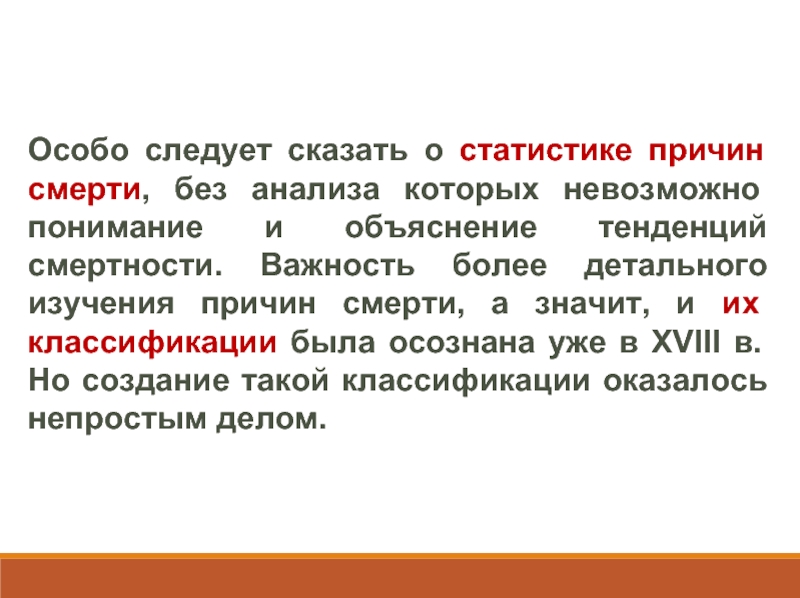 Особо следует сказать о статистике причин смерти, без анализа которых невозможно понимание и объяснение тенденций смертности. Важность более детального изучения причин смерти, а значит, и их классификации была осознана уже в XVIII в. Но создание такой классификации оказалось непростым делом.